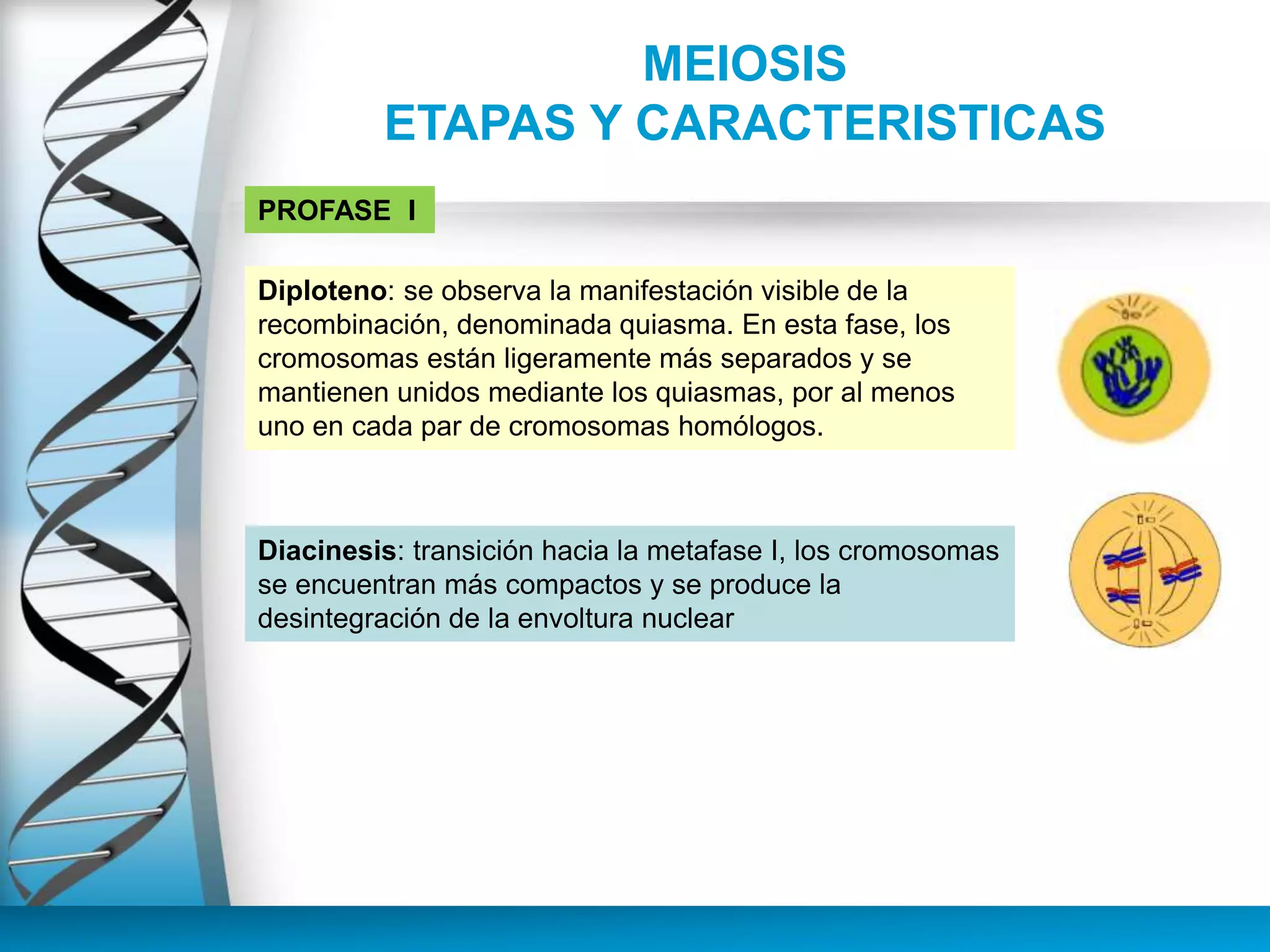 MEIOSIS
ETAPAS Y CARACTERISTICAS

PROFASE I

Diploteno: se observa la manifestación visible de la recombinación, denominada quiasma. En esta fase, los cromosomas están ligeramente más separados y se mantienen unidos mediante los quiasmas, por al menos uno en cada par de cromosomas homólogos.

Diacinesis: transición hacia la metafase I, los cromosomas se encuentran más compactos y se produce la desintegración de la envoltura nuclear